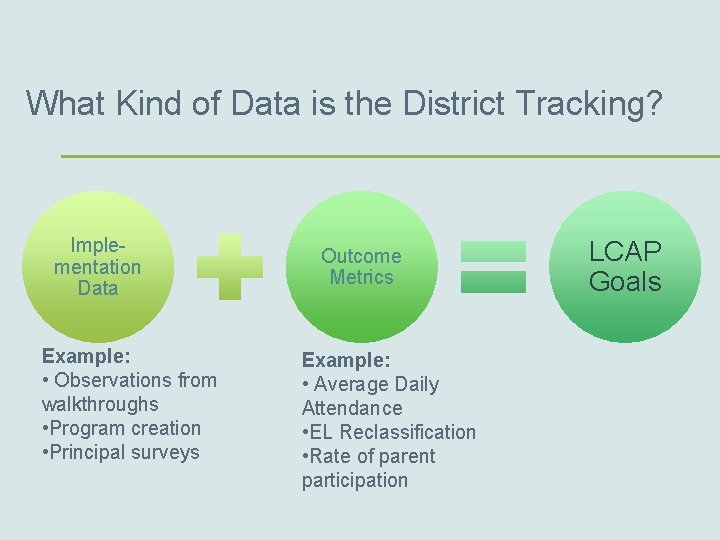 What Kind of Data is the District Tracking?

Implementation Data

Outcome Metrics

LCAP Goals

Example:
• Observations from walkthroughs
•Program creation
•Principal surveys

Example:
• Average Daily Attendance
•EL Reclassification
•Rate of parent participation